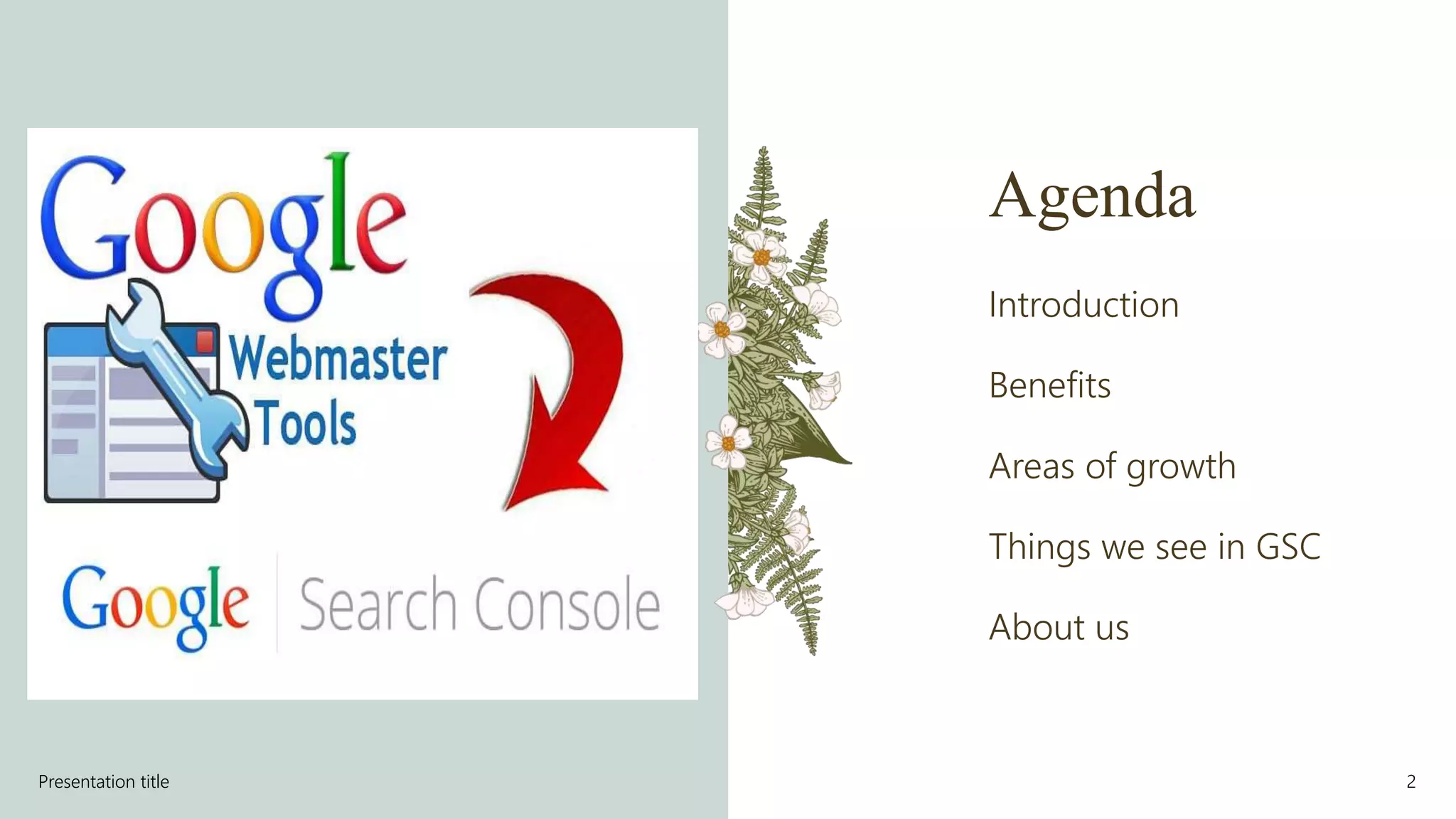 Google
Webmaster
Tools

Google Search Console

Agenda

Introduction

Benefits

Areas of growth

Things we see in GSC

About us

Presentation title

2